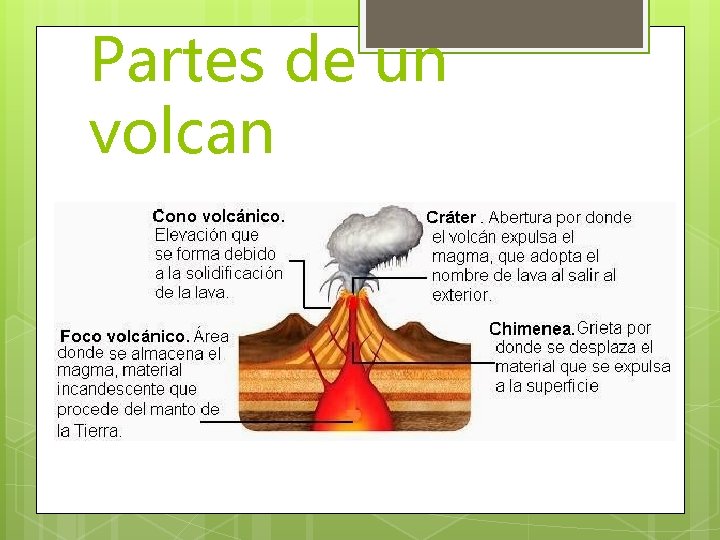 Partes de un volcan

Cono volcánico. Elevación que se forma debido a la solidificación de la lava.

Cráter . Abertura por donde el volcán expulsa el magma, que adopta el nombre de lava al salir al exterior.

Foco volcánico. Área donde se almacena el magma, material incandescente que procede del manto de la Tierra.

Chimenea. Grieta por donde se desplaza el material que se expulsa a la superficie